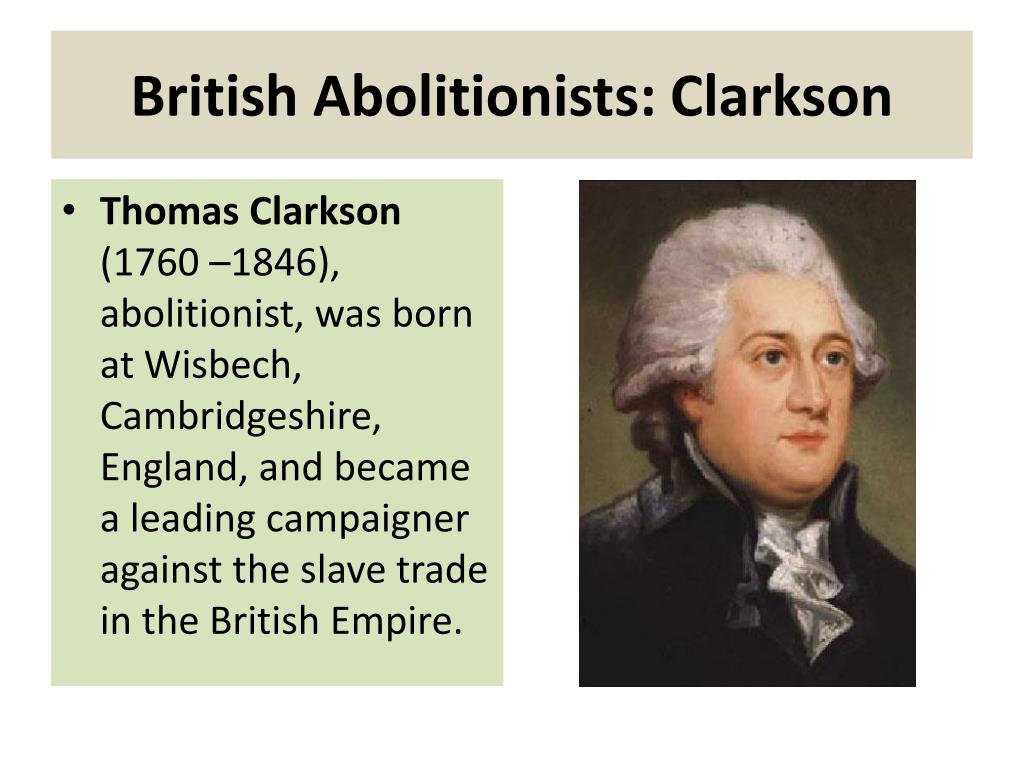 British Abolitionists: Clarkson

• Thomas Clarkson (1760 –1846), abolitionist, was born at Wisbech, Cambridgeshire, England, and became a leading campaigner against the slave trade in the British Empire.